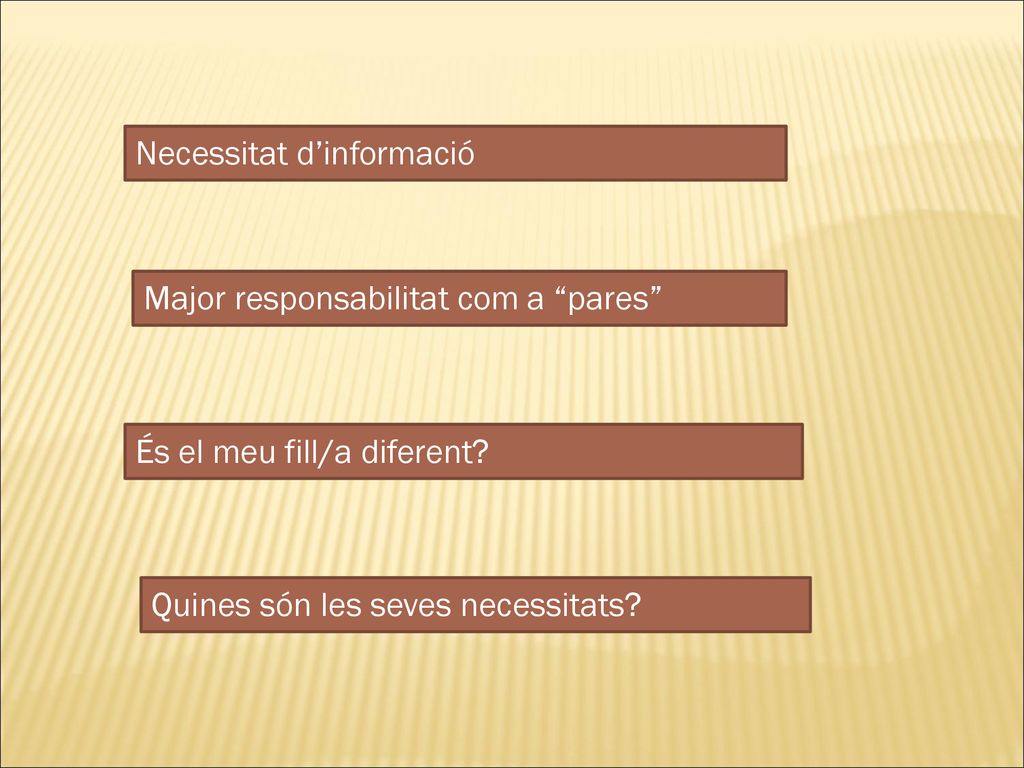 Necessitat d’informació

Major responsabilitat com a “pares”

És el meu fill/a diferent?

Quines són les seves necessitats?